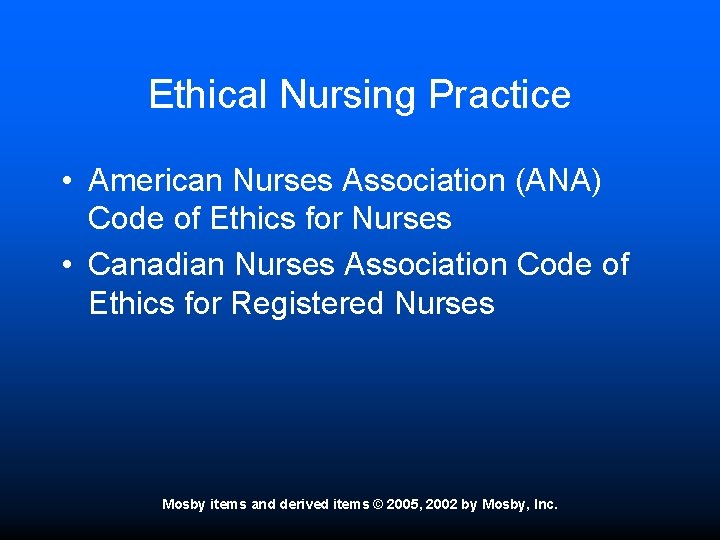 Ethical Nursing Practice

• American Nurses Association (ANA) Code of Ethics for Nurses

• Canadian Nurses Association Code of Ethics for Registered Nurses

Mosby items and derived items © 2005, 2002 by Mosby, Inc.